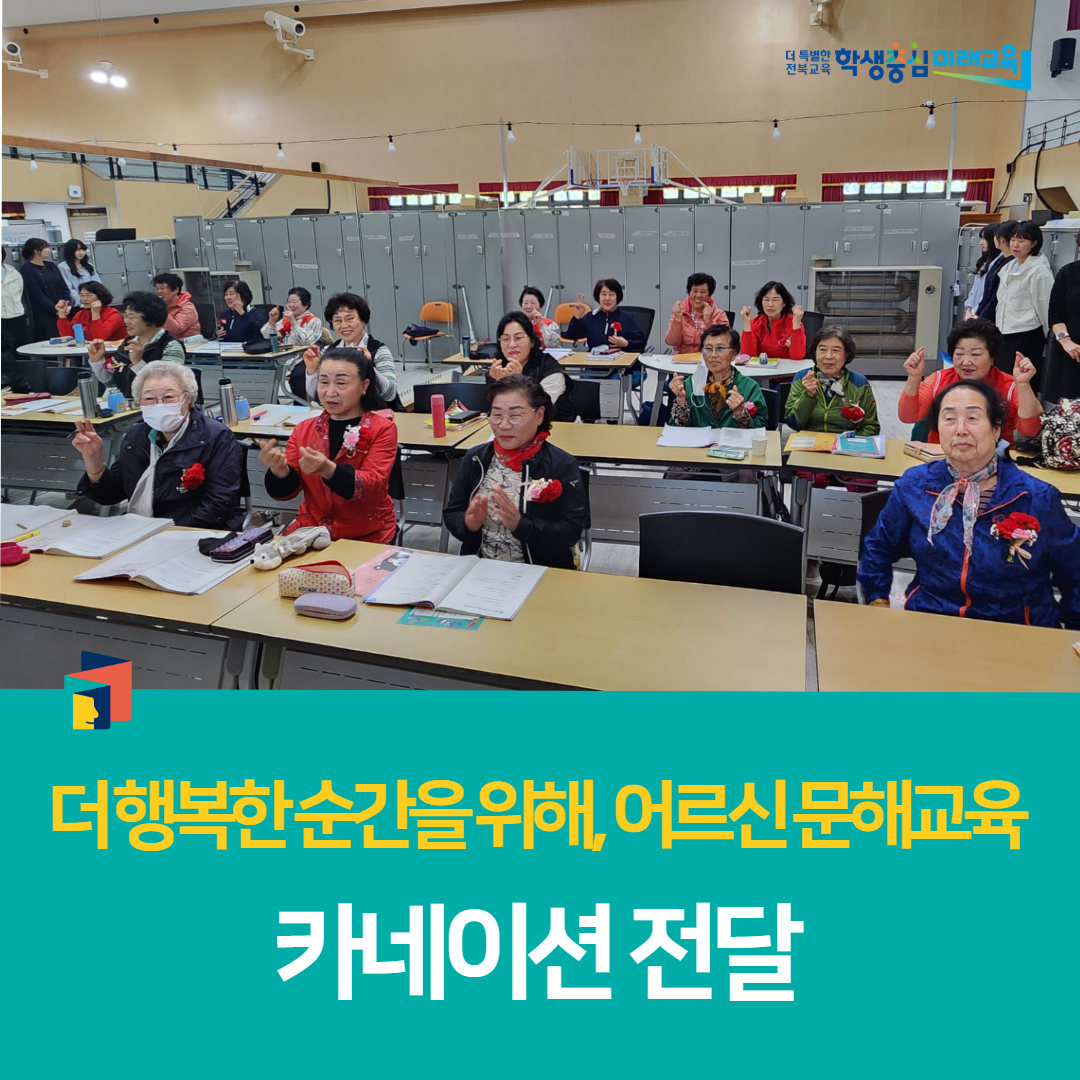 더 특별한 전북교육 학생중심 미래교육

더 행복한 순간을 위해, 어르신 문해교육

카네이션 전달